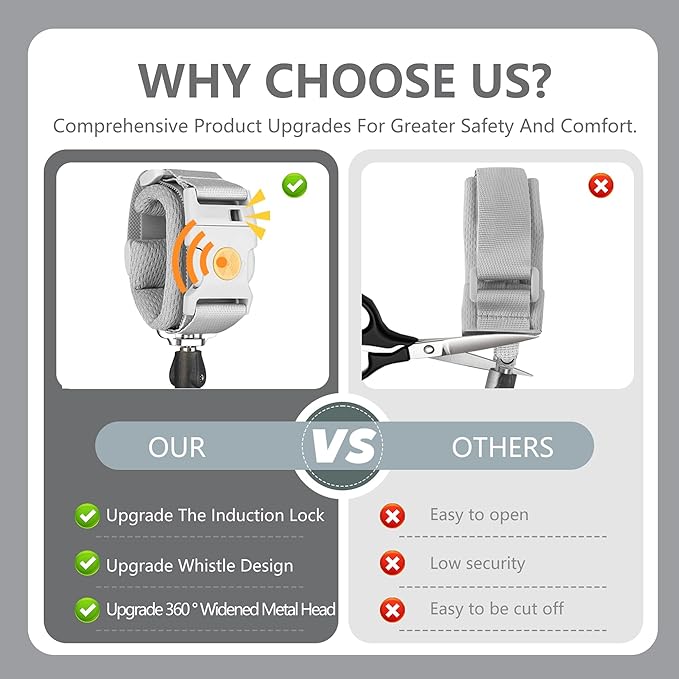 WHY CHOOSE US?
Comprehensive Product Upgrades For Greater Safety And Comfort.

OUR VS OTHERS

Upgrade The Induction Lock
Upgrade Whistle Design
Upgrade 360° Widened Metal Head

Easy to open
Low security
Easy to be cut off